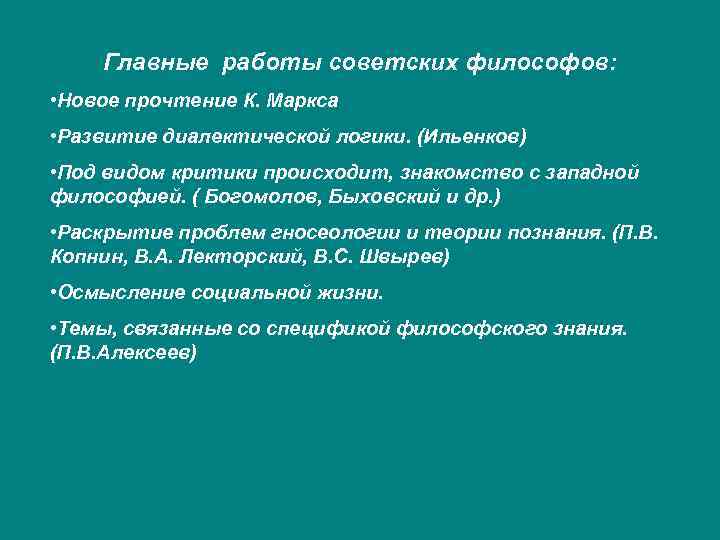 Главные работы советских философов:

•Новое прочтение К. Маркса

•Развитие диалектической логики. (Ильенков)

•Под видом критики происходит, знакомство с западной философией. ( Богомолов, Быховский и др.)

•Раскрытие проблем гносеологии и теории познания. (П.В. Копнин, В.А. Лекторский, В.С. Швырев)

•Осмысление социальной жизни.

•Темы, связанные со спецификой философского знания. (П.В.Алексеев)